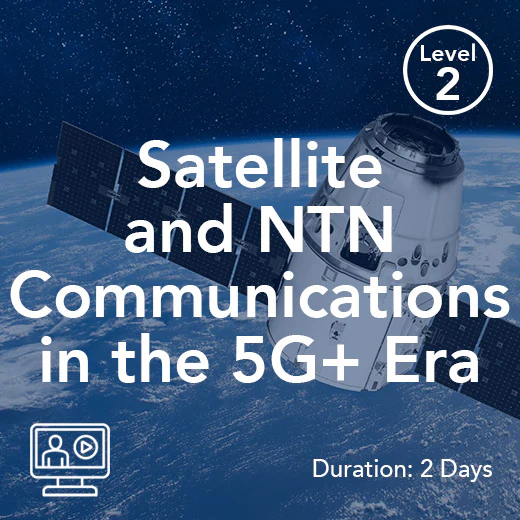 Level
2

Satellite and NTN Communications in the 5G+ Era

Duration: 2 Days